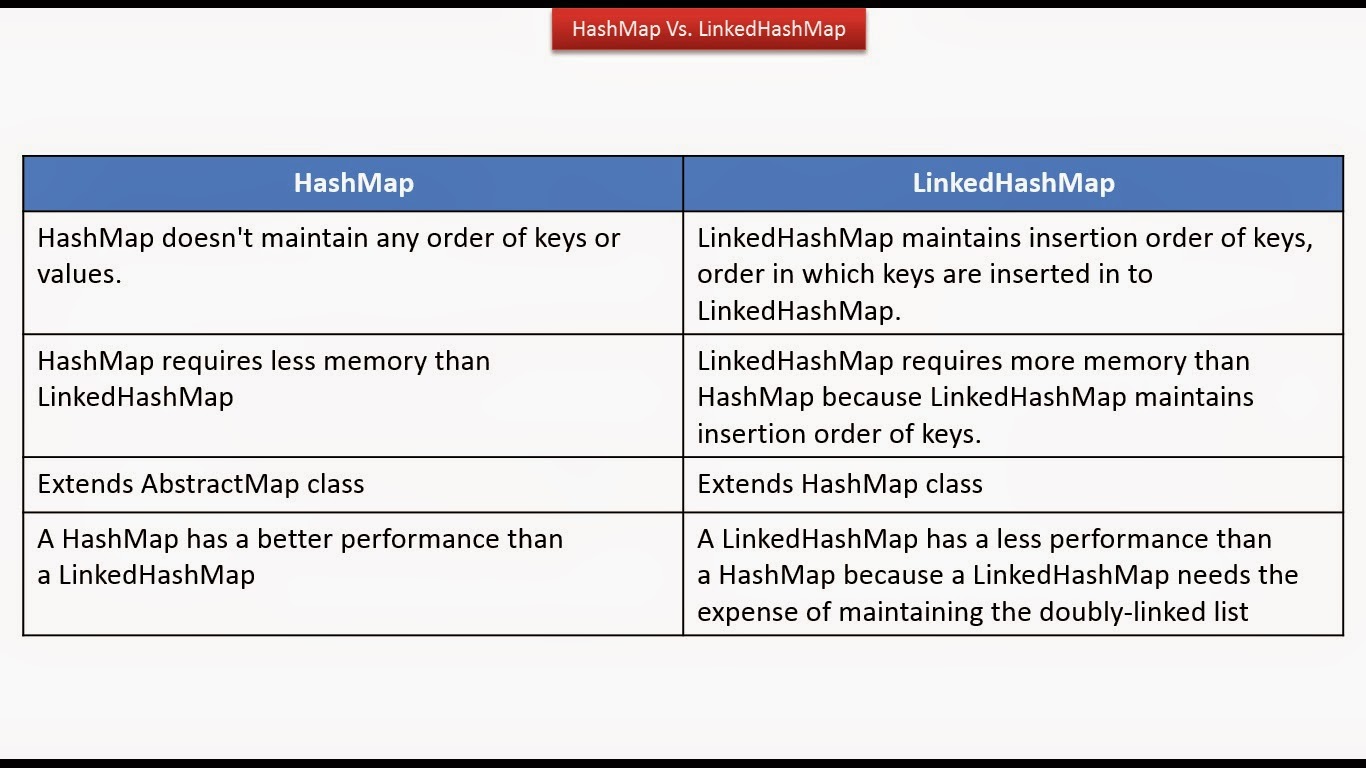 HashMap Vs. LinkedHashMap

| HashMap | LinkedHashMap |
|---|---|
| HashMap doesn't maintain any order of keys or values. | LinkedHashMap maintains insertion order of keys, order in which keys are inserted in to LinkedHashMap. |
| HashMap requires less memory than LinkedHashMap | LinkedHashMap requires more memory than HashMap because LinkedHashMap maintains insertion order of keys. |
| Extends AbstractMap class | Extends HashMap class |
| A HashMap has a better performance than a LinkedHashMap | A LinkedHashMap has a less performance than a HashMap because a LinkedHashMap needs the expense of maintaining the doubly-linked list |